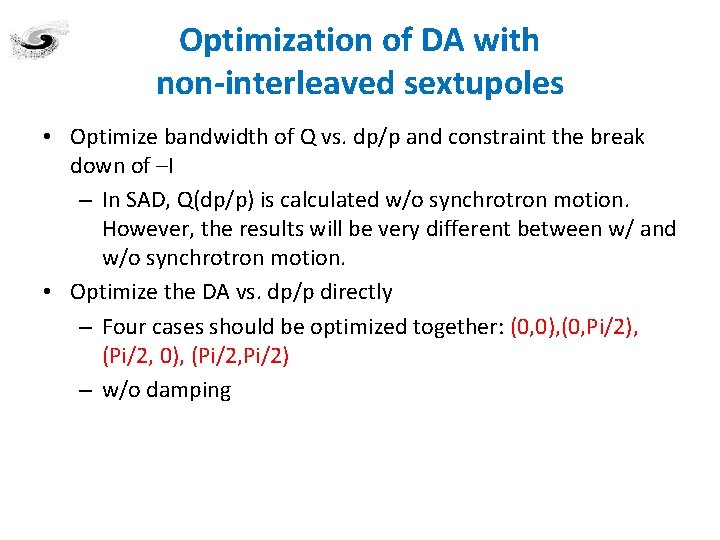 Optimization of DA with non-interleaved sextupoles

• Optimize bandwidth of Q vs. dp/p and constraint the break down of –I

– In SAD, Q(dp/p) is calculated w/o synchrotron motion. However, the results will be very different between w/ and w/o synchrotron motion.

• Optimize the DA vs. dp/p directly

– Four cases should be optimized together: (0,0),(0,Pi/2), (Pi/2, 0), (Pi/2,Pi/2)

– w/o damping